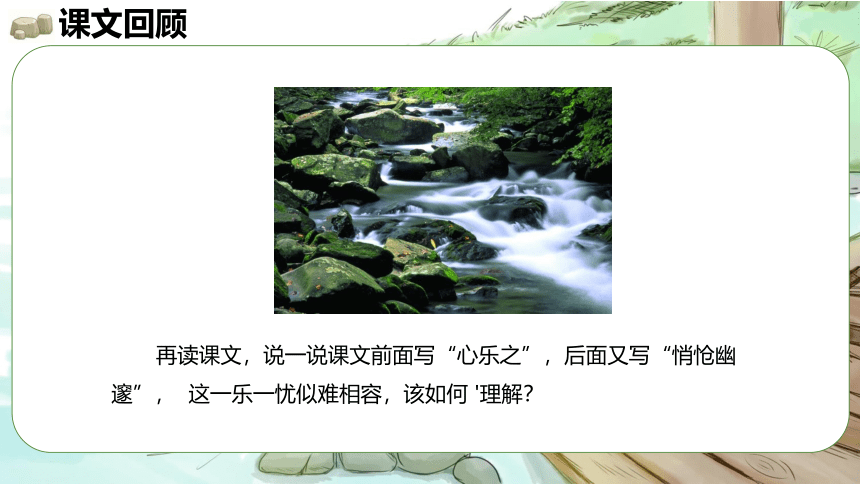 课文回顾

再读课文，说一说课文前面写“心乐之”，后面又写“悄怆幽邃”， 这一乐一忧似难相容，该如何 '理解？